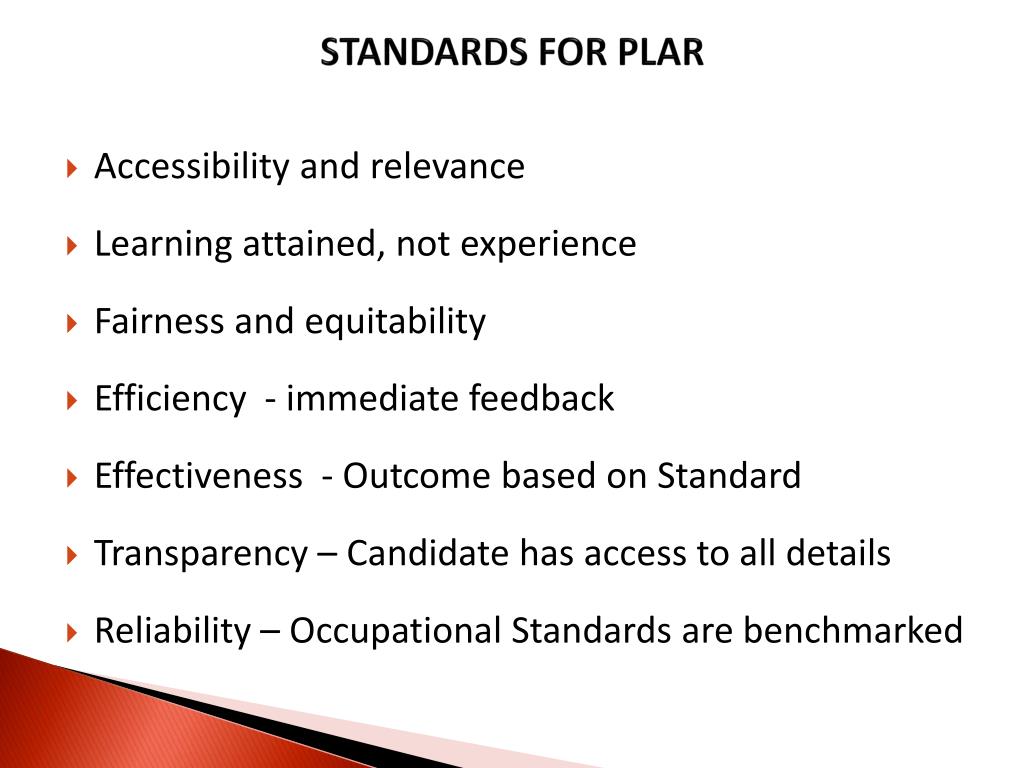 STANDARDS FOR PLAR

Accessibility and relevance

Learning attained, not experience

Fairness and equitability

Efficiency - immediate feedback

Effectiveness - Outcome based on Standard

Transparency – Candidate has access to all details

Reliability – Occupational Standards are benchmarked